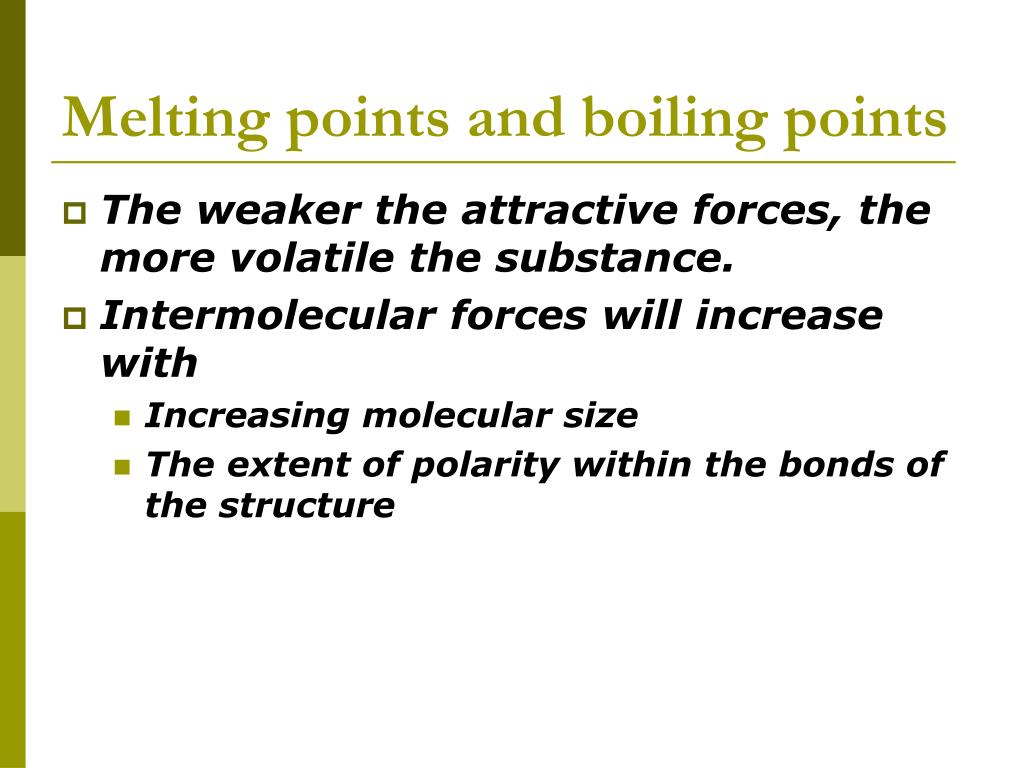 Melting points and boiling points

The weaker the attractive forces, the more volatile the substance.

Intermolecular forces will increase with

Increasing molecular size

The extent of polarity within the bonds of the structure